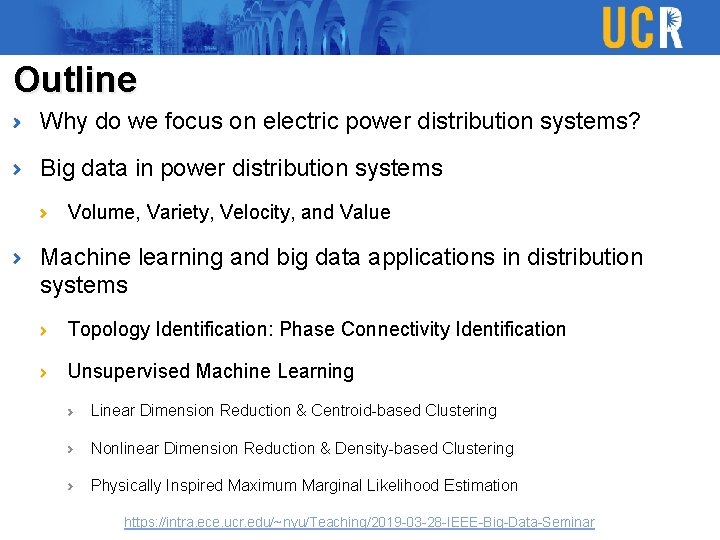 UCR

Outline

Why do we focus on electric power distribution systems?

Big data in power distribution systems

Volume, Variety, Velocity, and Value

Machine learning and big data applications in distribution systems

Topology Identification: Phase Connectivity Identification

Unsupervised Machine Learning

Linear Dimension Reduction & Centroid-based Clustering

Nonlinear Dimension Reduction & Density-based Clustering

Physically Inspired Maximum Marginal Likelihood Estimation

https://intra.ece.ucr.edu/~nyu/Teaching/2019-03-28-IEEE-Big-Data-Seminar